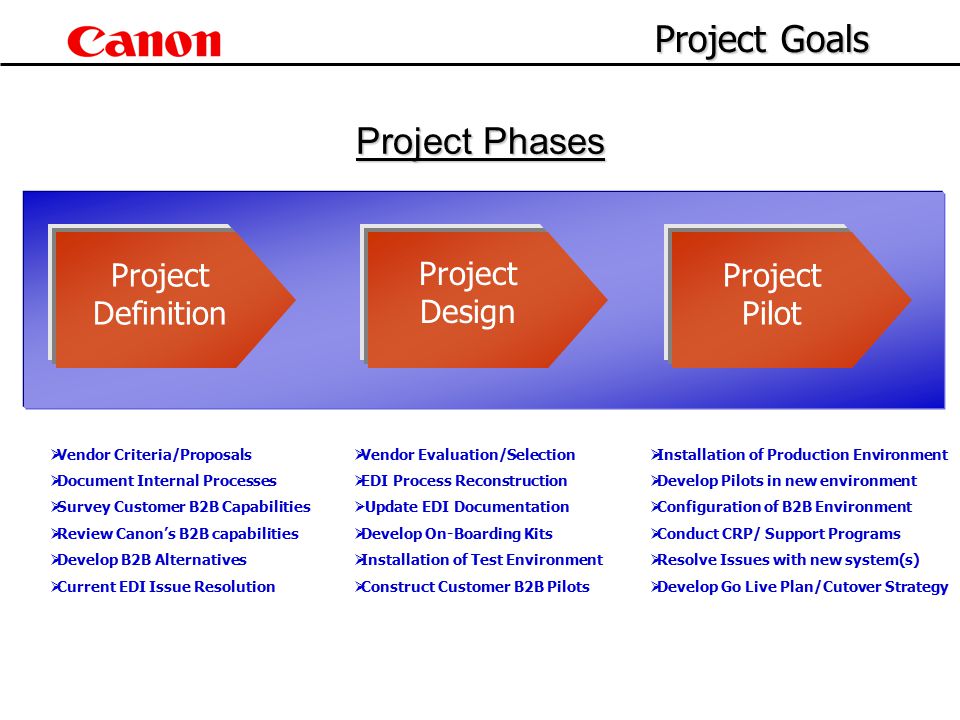 Canon

Project Goals

Project Phases

Project Definition

Project Design

Project Pilot

➢Vendor Criteria/Proposals
➢Document Internal Processes
➢Survey Customer B2B Capabilities
➢Review Canon's B2B capabilities
➢Develop B2B Alternatives
➢Current EDI Issue Resolution

➢Vendor Evaluation/Selection
➢EDI Process Reconstruction
➢Update EDI Documentation
➢Develop On-Boarding Kits
➢Installation of Test Environment
➢Construct Customer B2B Pilots

➢Installation of Production Environment
➢Develop Pilots in new environment
➢Configuration of B2B Environment
➢Conduct CRP/ Support Programs
➢Resolve Issues with new system(s)
➢Develop Go Live Plan/Cutover Strategy